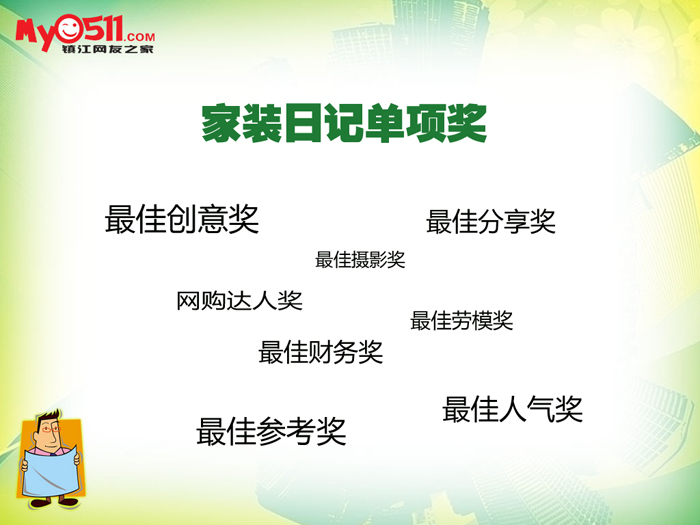 My0511.COM
镇江网友之家

家装日记单项奖

最佳创意奖

最佳分享奖

最佳摄影奖

网购达人奖

最佳劳模奖

最佳财务奖

最佳人气奖

最佳参考奖